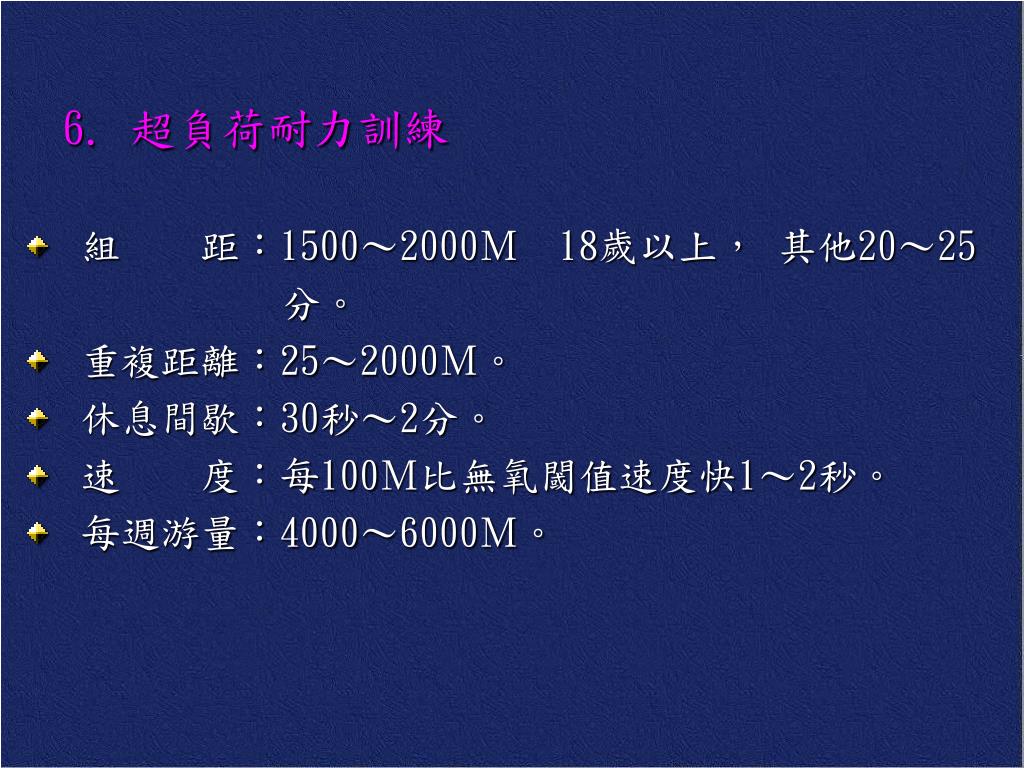 6. 超負荷耐力訓練

組　　距：1500～2000M　18歲以上， 其他20～25分。

重複距離：25～2000M。

休息間歇：30秒～2分。

速　　度：每100M比無氧閾值速度快1～2秒。

每週游量：4000～6000M。